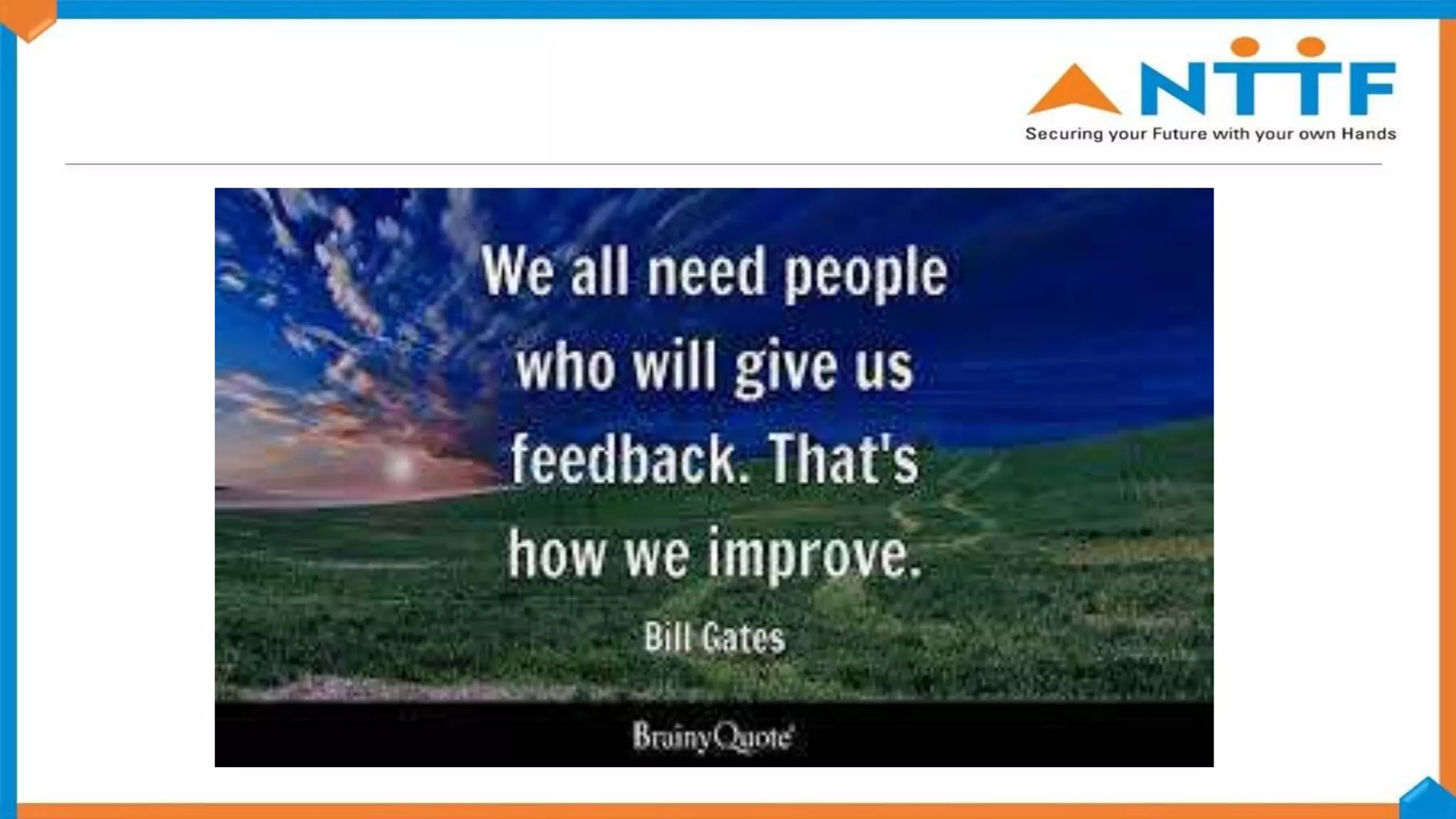 NTTF
Securing your Future with your own Hands

We all need people who will give us feedback. That's how we improve.

Bill Gates

BrainyQuote